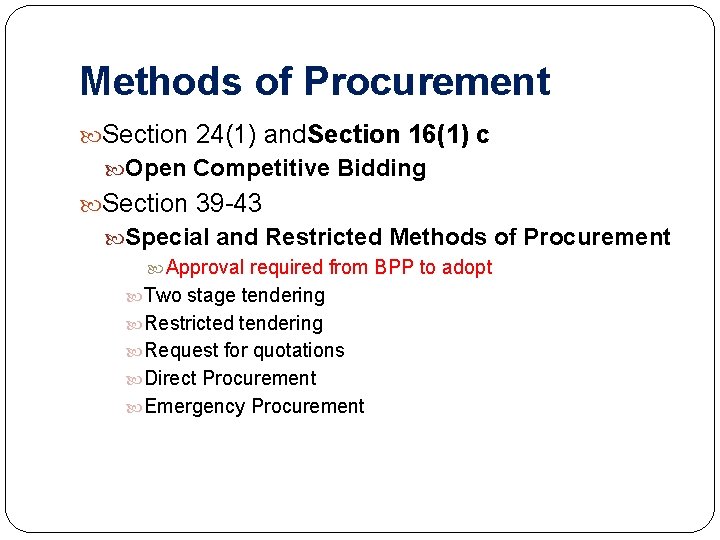 Methods of Procurement

Section 24(1) andSection 16(1) c

Open Competitive Bidding

Section 39-43

Special and Restricted Methods of Procurement

Approval required from BPP to adopt

Two stage tendering

Restricted tendering

Request for quotations

Direct Procurement

Emergency Procurement